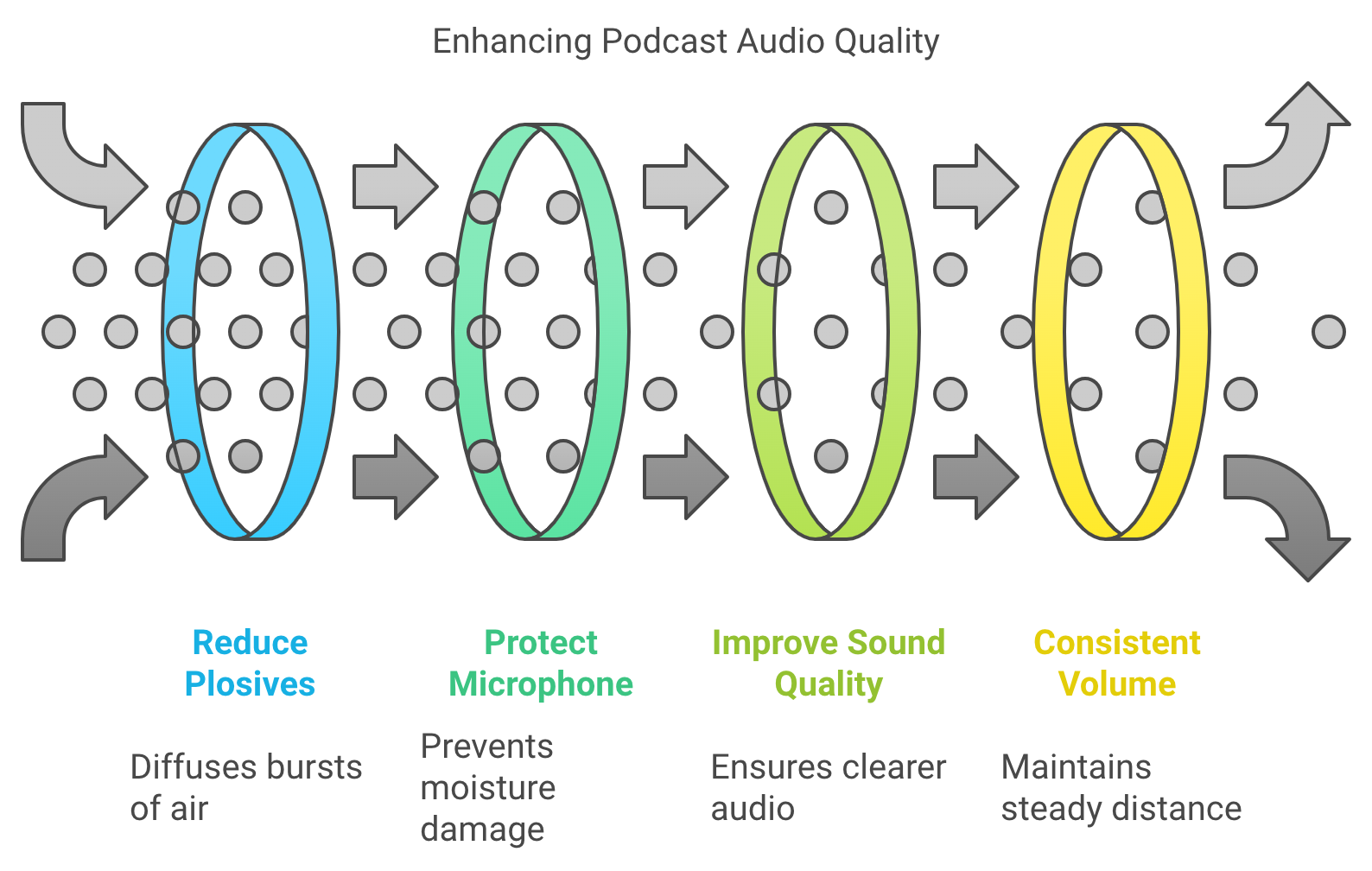 Enhancing Podcast Audio Quality

Reduce Plosives

Diffuses bursts of air

Protect Microphone

Prevents moisture damage

Improve Sound Quality

Ensures clearer audio

Consistent Volume

Maintains steady distance